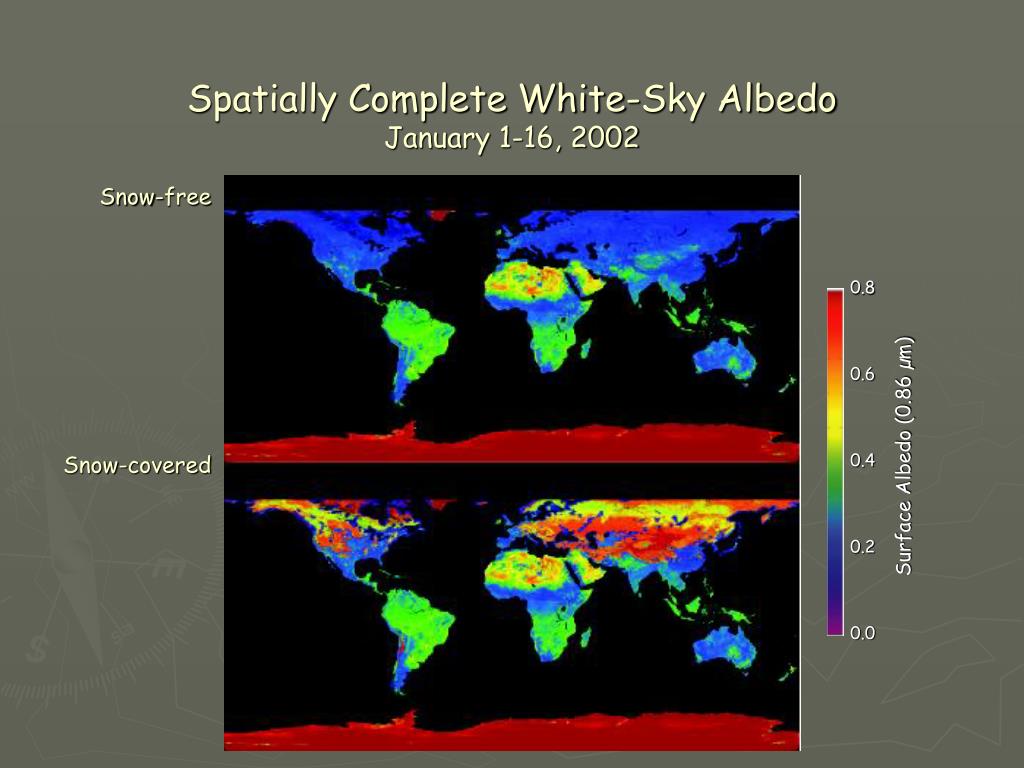 Spatially Complete White-Sky Albedo
January 1-16, 2002

Snow-free

Snow-covered

0.8
0.6
0.4
0.2
0.0

Surface Albedo (0.86 $\mu$m)